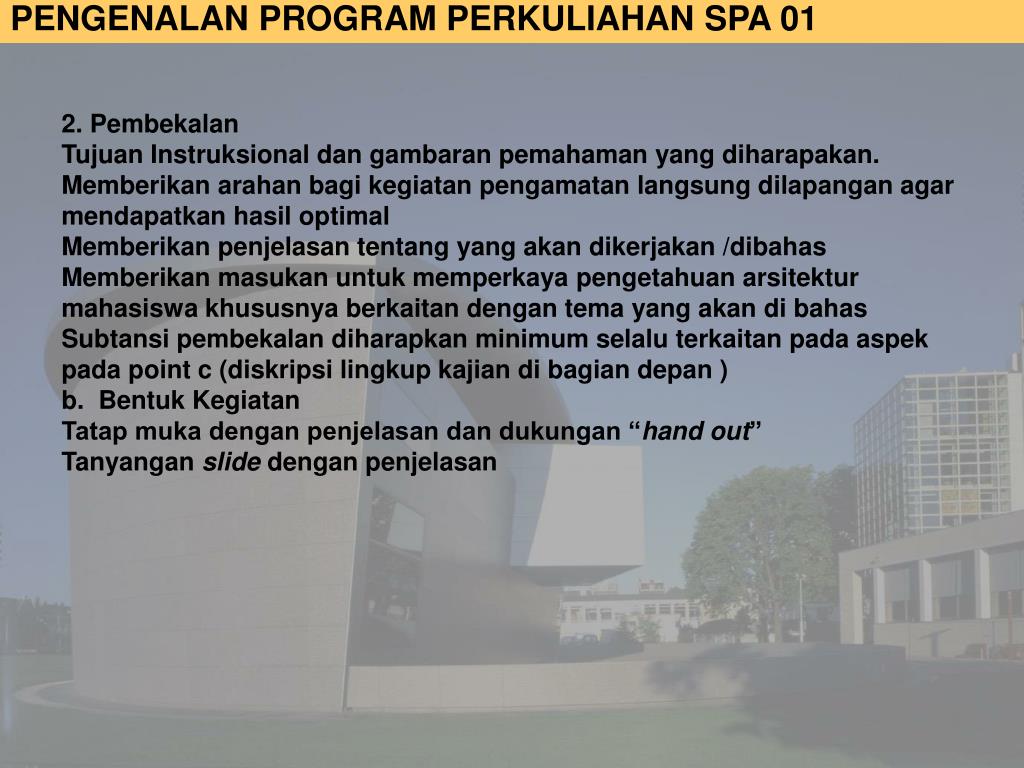 PENGENALAN PROGRAM PERKULIAHAN SPA 01

2. Pembekalan
Tujuan Instruksional dan gambaran pemahaman yang diharapakan.
Memberikan arahan bagi kegiatan pengamatan langsung dilapangan agar mendapatkan hasil optimal
Memberikan penjelasan tentang yang akan dikerjakan /dibahas
Memberikan masukan untuk memperkaya pengetahuan arsitektur mahasiswa khususnya berkaitan dengan tema yang akan di bahas
Subtansi pembekalan diharapkan minimum selalu terkaitan pada aspek pada point c (diskripsi lingkup kajian di bagian depan )
b. Bentuk Kegiatan
Tatap muka dengan penjelasan dan dukungan “hand out”
Tanyangan slide dengan penjelasan